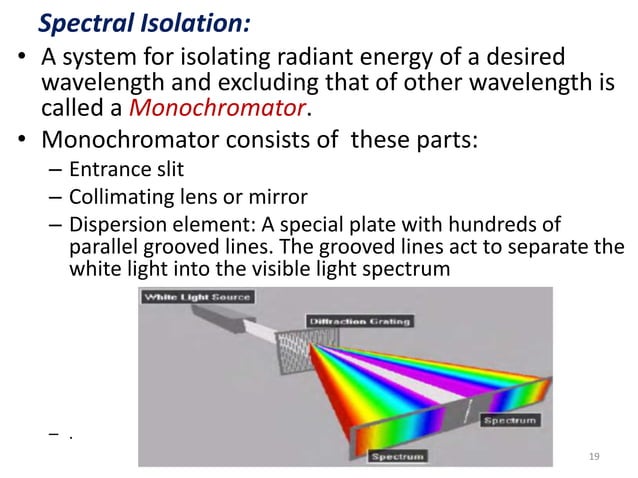 Spectral Isolation:

• A system for isolating radiant energy of a desired wavelength and excluding that of other wavelength is called a Monochromator.

• Monochromator consists of these parts:
– Entrance slit
– Collimating lens or mirror
– Dispersion element: A special plate with hundreds of parallel grooved lines. The grooved lines act to separate the white light into the visible light spectrum

White Light Source

Diffraction Grating

Spectrum

Spectrum

– .

19